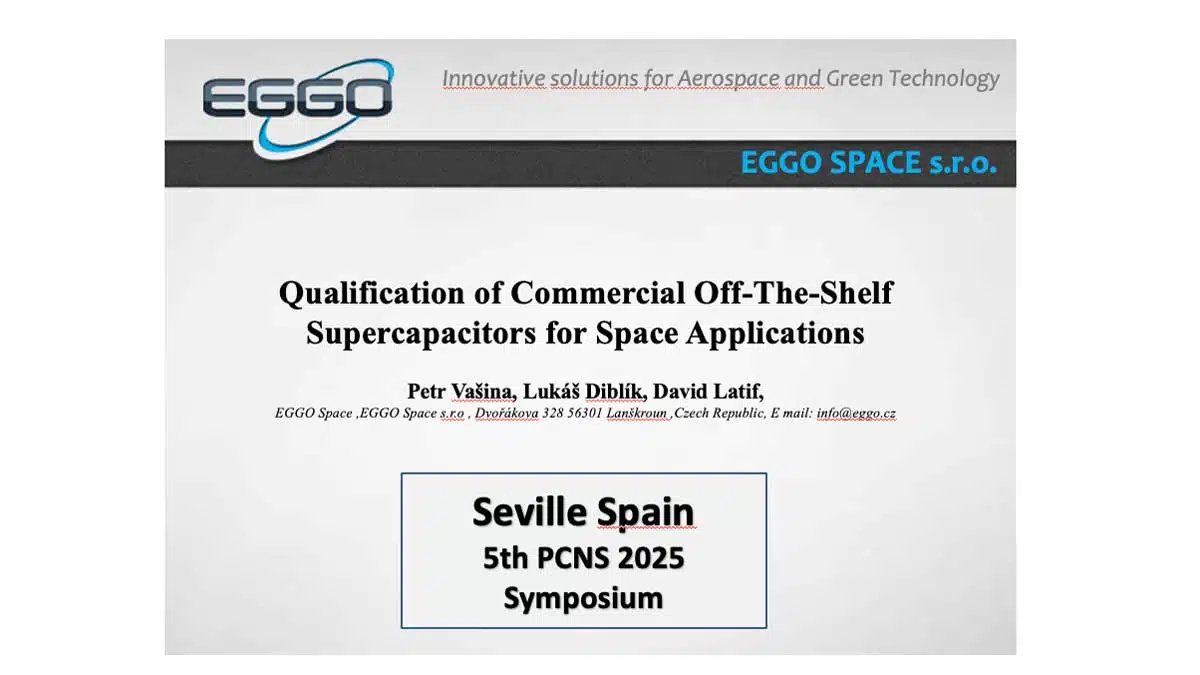 EGGO

Innovative solutions for Aerospace and Green Technology

EGGO SPACE s.r.o.

Qualification of Commercial Off-The-Shelf Supercapacitors for Space Applications

Petr Vašina, Lukáš Diblík, David Latif,

EGGO Space ,EGGO Space s.r.o , Dvořákova 328 56301 Lanškroun ,Czech Republic, E mail: info@eggo.cz

Seville Spain
5th PCNS 2025
Symposium